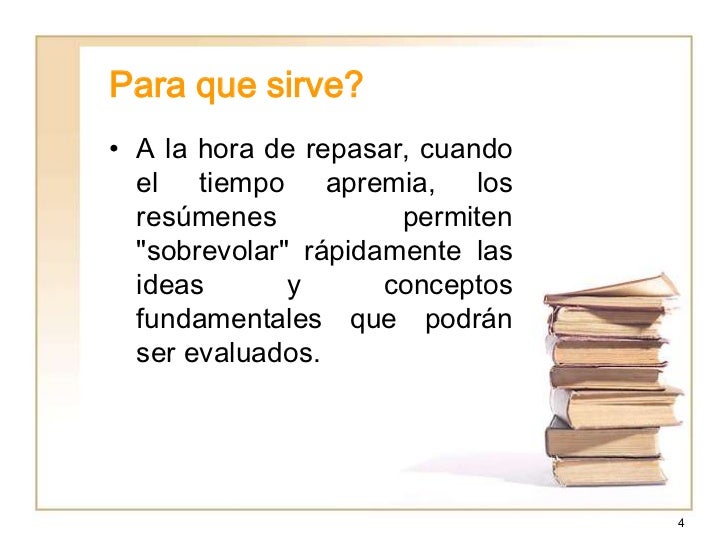 Para que sirve?

• A la hora de repasar, cuando el tiempo apremia, los resúmenes permiten "sobrevolar" rápidamente las ideas y conceptos fundamentales que podrán ser evaluados.

4